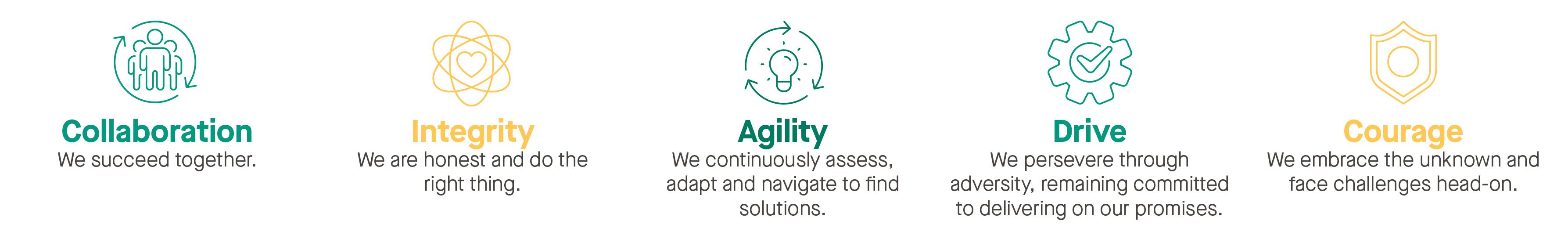 Collaboration
We succeed together.

Integrity
We are honest and do the right thing.

Agility
We continuously assess, adapt and navigate to find solutions.

Drive
We persevere through adversity, remaining committed to delivering on our promises.

Courage
We embrace the unknown and face challenges head-on.